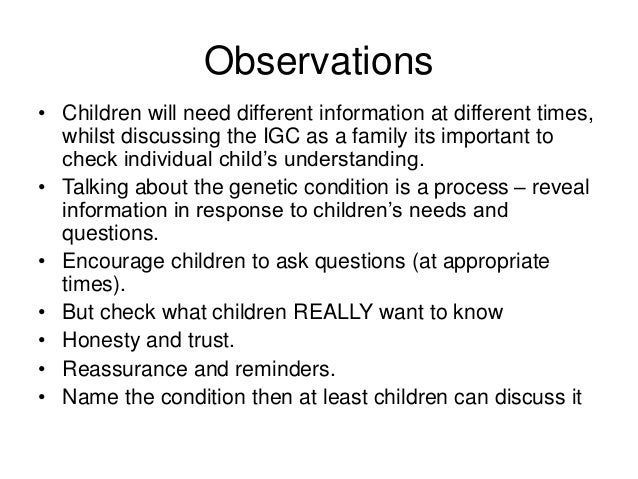 Observations

• Children will need different information at different times, whilst discussing the IGC as a family its important to check individual child's understanding.
• Talking about the genetic condition is a process – reveal information in response to children's needs and questions.
• Encourage children to ask questions (at appropriate times).
• But check what children REALLY want to know
• Honesty and trust.
• Reassurance and reminders.
• Name the condition then at least children can discuss it